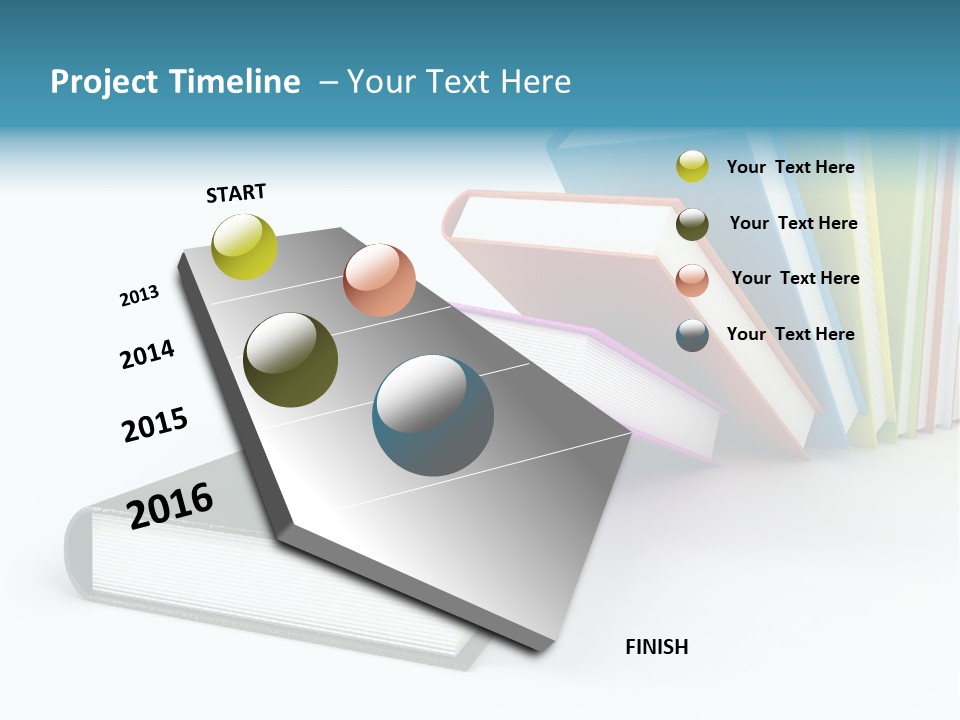 Project Timeline – Your Text Here

START

2013

2014

2015

2016

FINISH

Your Text Here

Your Text Here

Your Text Here

Your Text Here